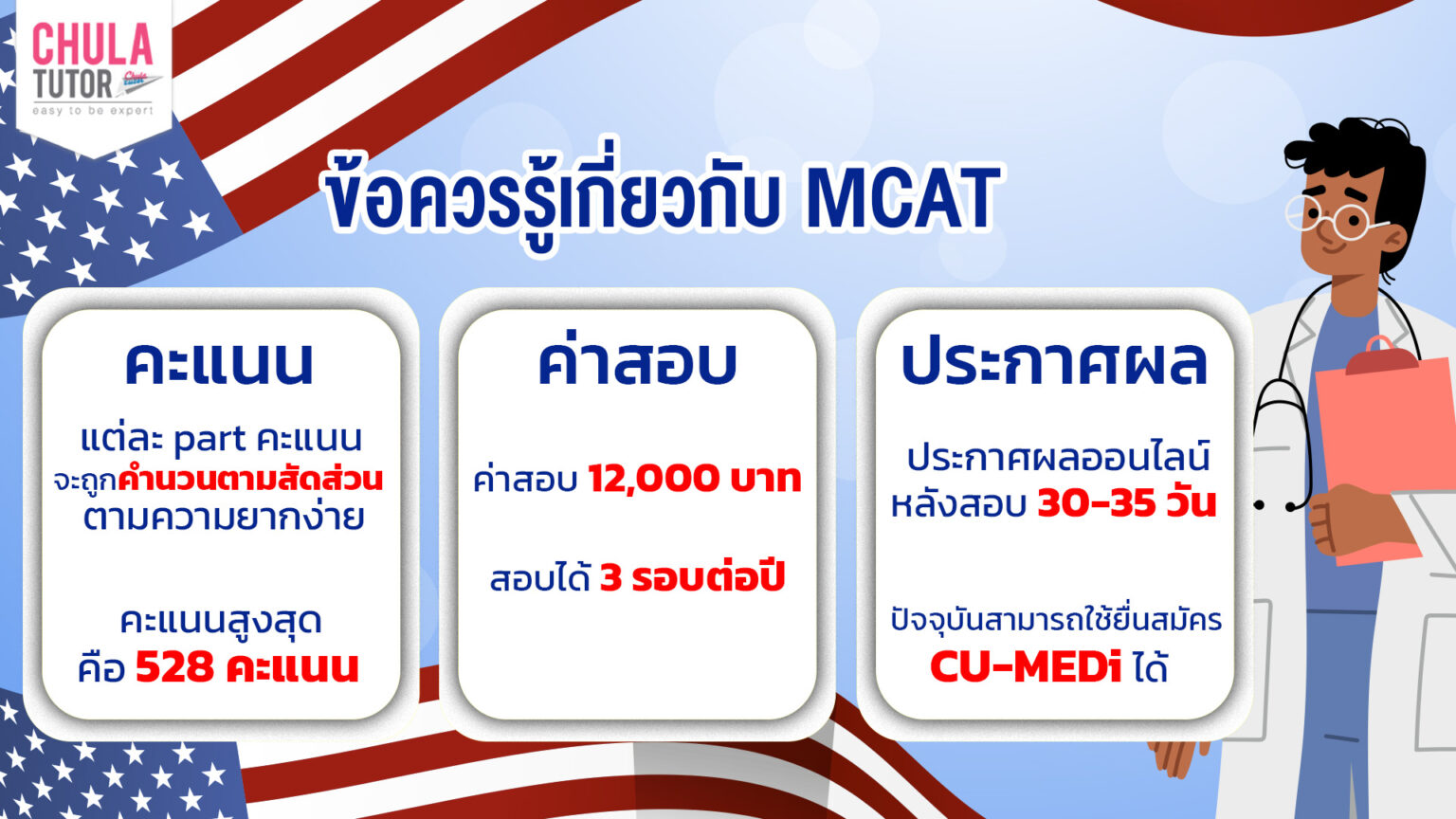 CHULA TUTOR
easy to be expert

ข้อควรรู้เกี่ยวกับ MCAT

คะแนน

แต่ละ part คะแนน จะถูกคำนวนตามสัดส่วน ตามความยากง่าย

คะแนนสูงสุด คือ 528 คะแนน

ค่าสอบ

ค่าสอบ 12,000 บาท

สอบได้ 3 รอบต่อปี

ประกาศผล

ประกาศผลออนไลน์ หลังสอบ 30-35 วัน

ปัจจุบันสามารถใช้ยื่นสมัคร CU-MEDi ได้